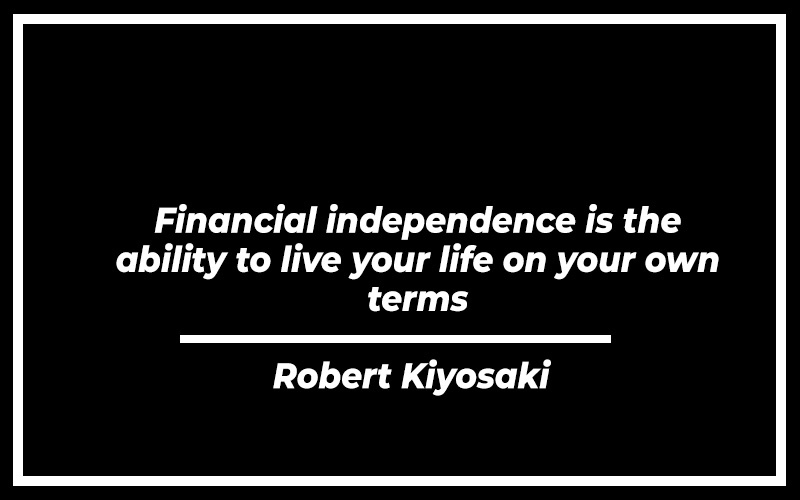 Financial independence is the ability to live your life on your own terms

Robert Kiyosaki